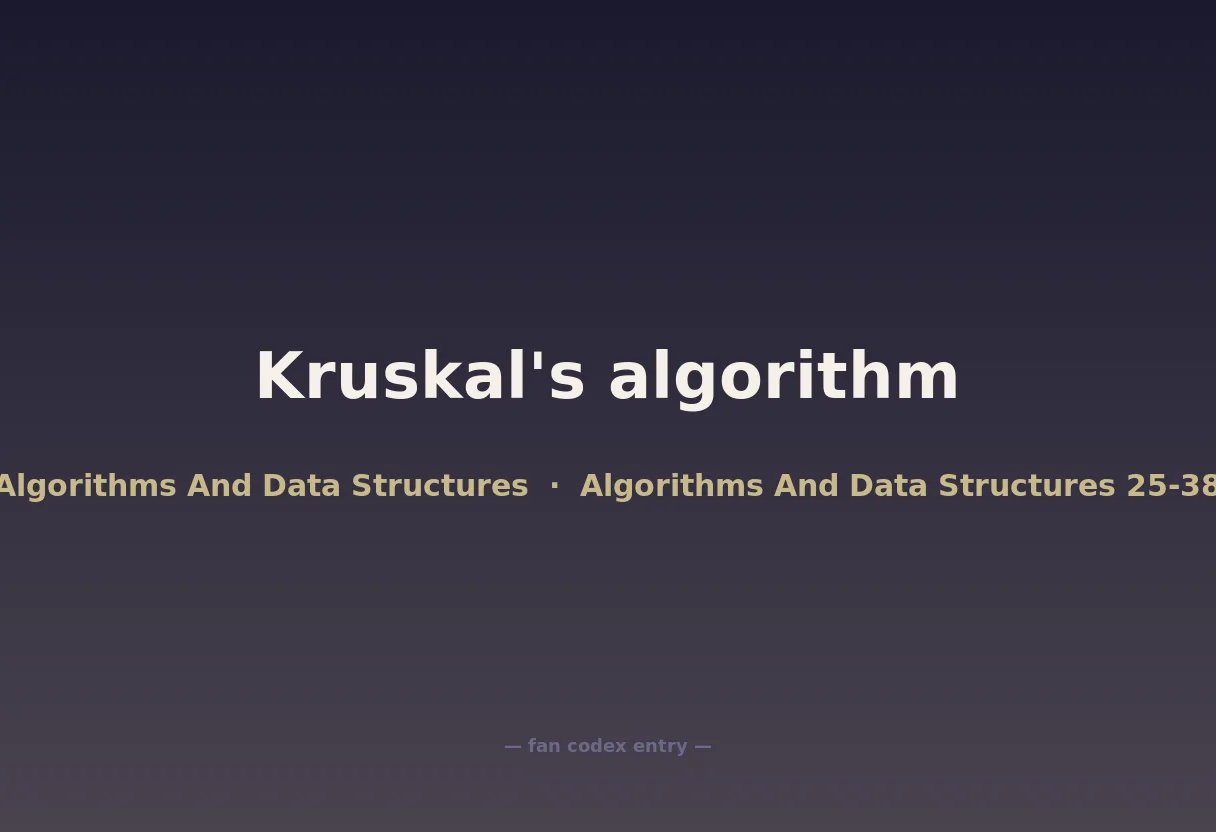 Kruskal's algorithm

Algorithms And Data Structures · Algorithms And Data Structures 25-38

— fan codex entry —